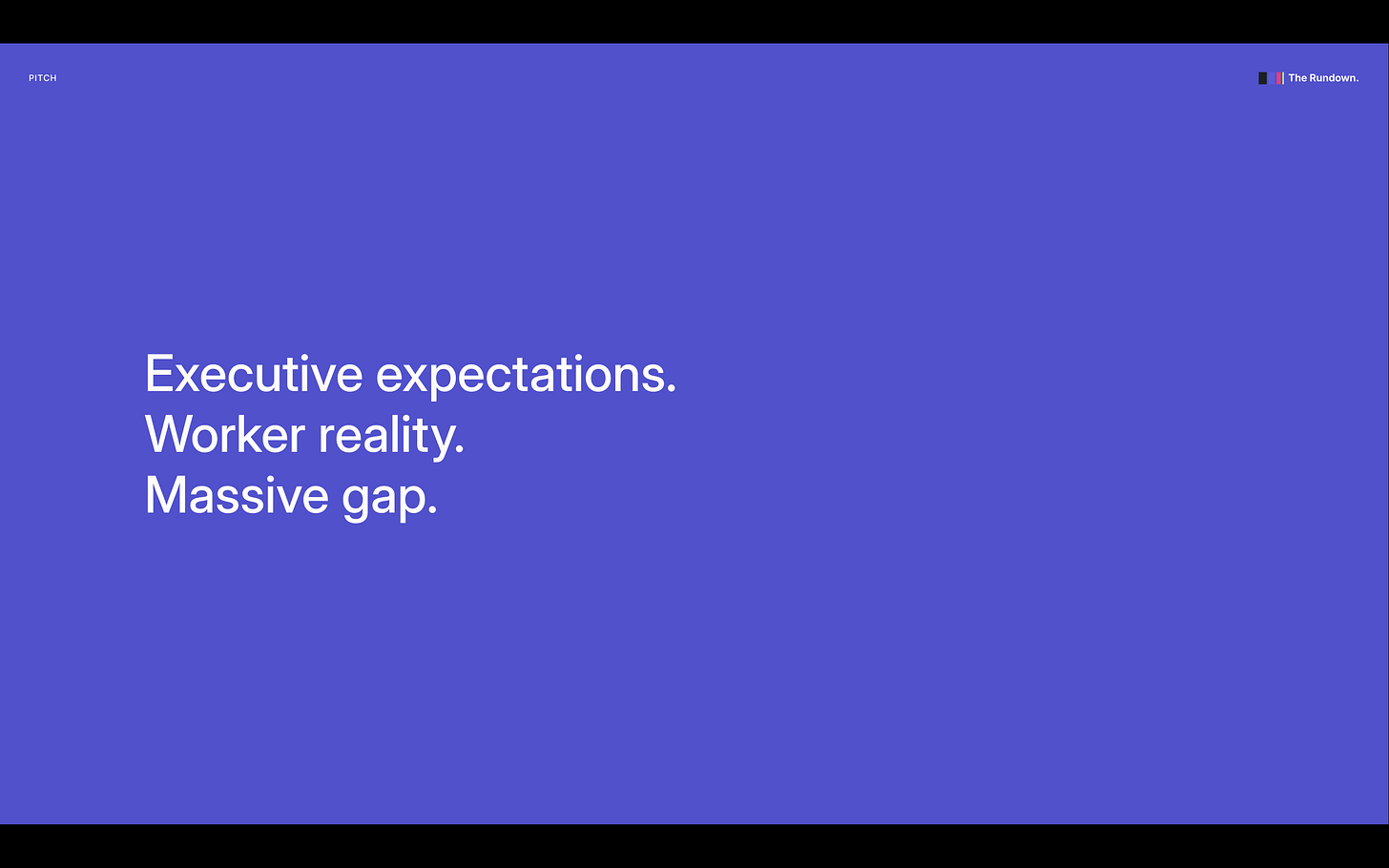 PITCH

The Rundown.

Executive expectations.
Worker reality.
Massive gap.